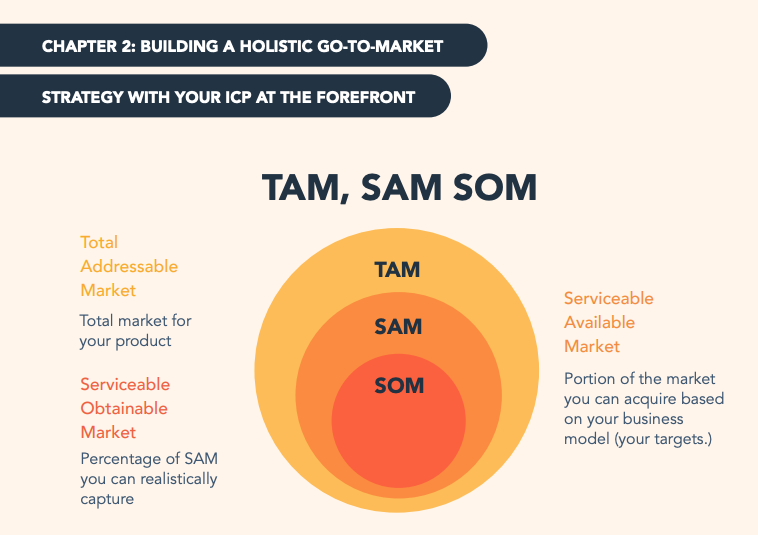 CHAPTER 2: BUILDING A HOLISTIC GO-TO-MARKET

STRATEGY WITH YOUR ICP AT THE FOREFRONT

TAM, SAM SOM

Total Addressable Market

Total market for your product

Serviceable Obtainable Market

Percentage of SAM you can realistically capture

TAM

SAM

SOM

Serviceable Available Market

Portion of the market you can acquire based on your business model (your targets.)